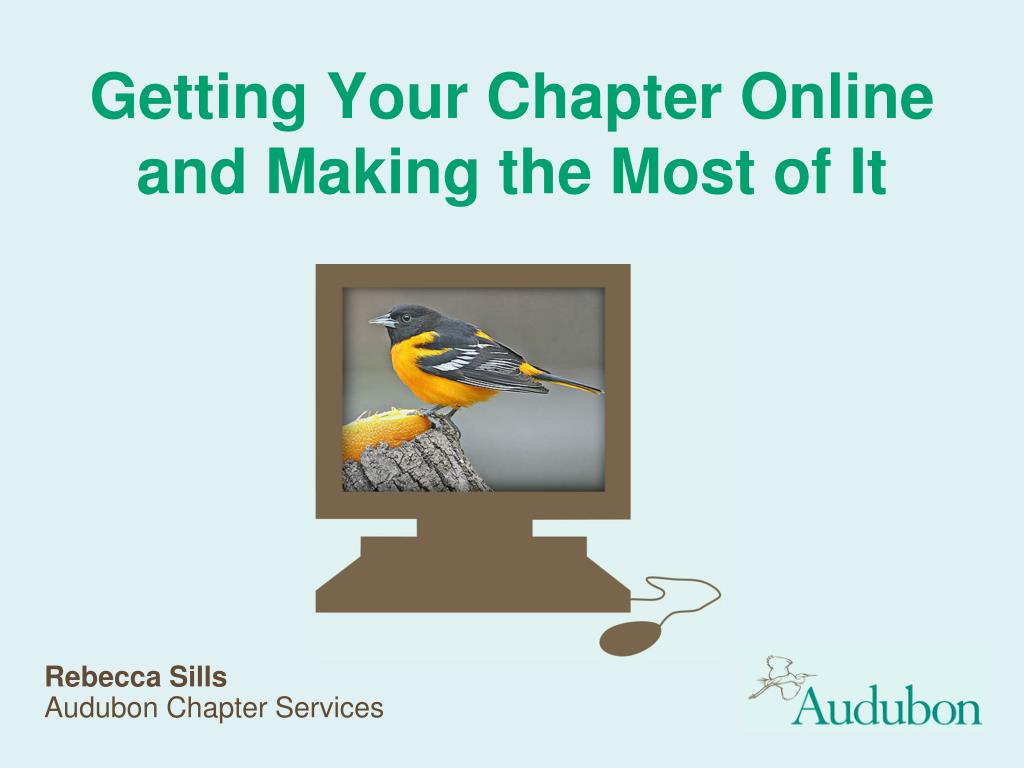 Getting Your Chapter Online and Making the Most of It

Rebecca Sills
Audubon Chapter Services

Audubon